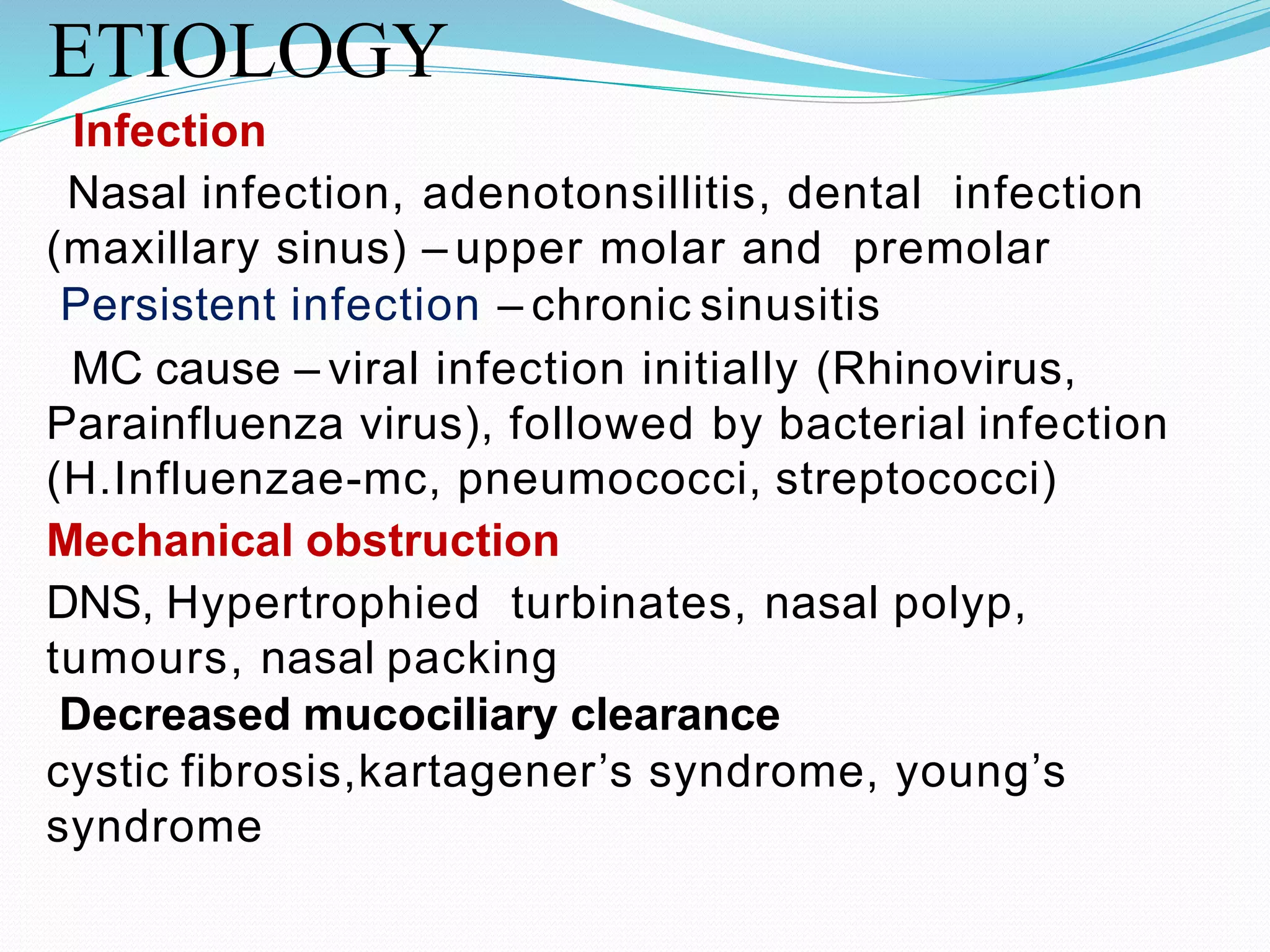 ETIOLOGY

Infection

Nasal infection, adenotonsillitis, dental infection (maxillary sinus) – upper molar and premolar

Persistent infection – chronic sinusitis

MC cause – viral infection initially (Rhinovirus, Parainfluenza virus), followed by bacterial infection (H.Influenzae-mc, pneumococci, streptococci)

Mechanical obstruction

DNS, Hypertrophied turbinates, nasal polyp, tumours, nasal packing

Decreased mucociliary clearance

cystic fibrosis,kartagener’s syndrome, young’s syndrome